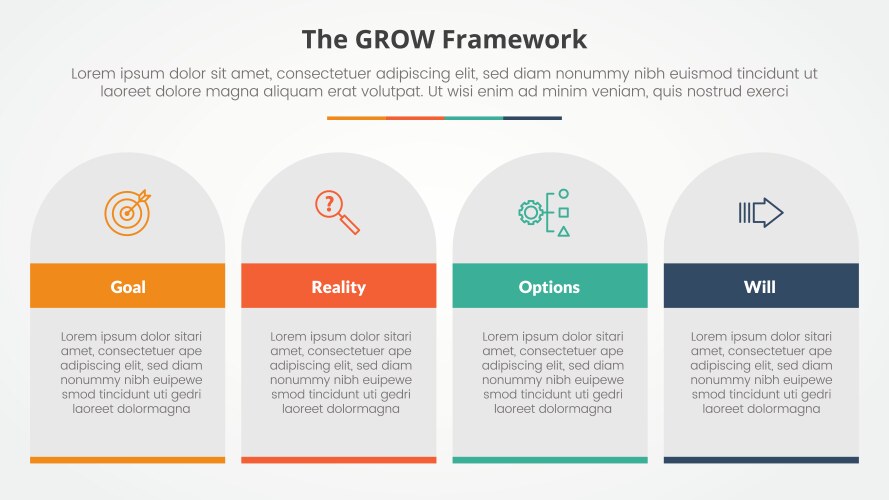 The GROW Framework

Lorem ipsum dolor sit amet, consectetuer adipiscing elit, sed diam nonummy nibh euismod tincidunt ut laoreet dolore magna aliquam erat volutpat. Ut wisi enim ad minim veniam, quis nostrud exerci

Goal

Lorem ipsum dolor sitari amet, consectetuer ape adipiscing elit, sed diam nonummy nibh euipewe smod tincidunt ut gedri laoreet dolormagna

Reality

Lorem ipsum dolor sitari amet, consectetuer ape adipiscing elit, sed diam nonummy nibh euipewe smod tincidunt ut gedri laoreet dolormagna

Options

Lorem ipsum dolor sitari amet, consectetuer ape adipiscing elit, sed diam nonummy nibh euipewe smod tincidunt ut gedri laoreet dolormagna

Will

Lorem ipsum dolor sitari amet, consectetuer ape adipiscing elit, sed diam nonummy nibh euipewe smod tincidunt ut gedri laoreet dolormagna